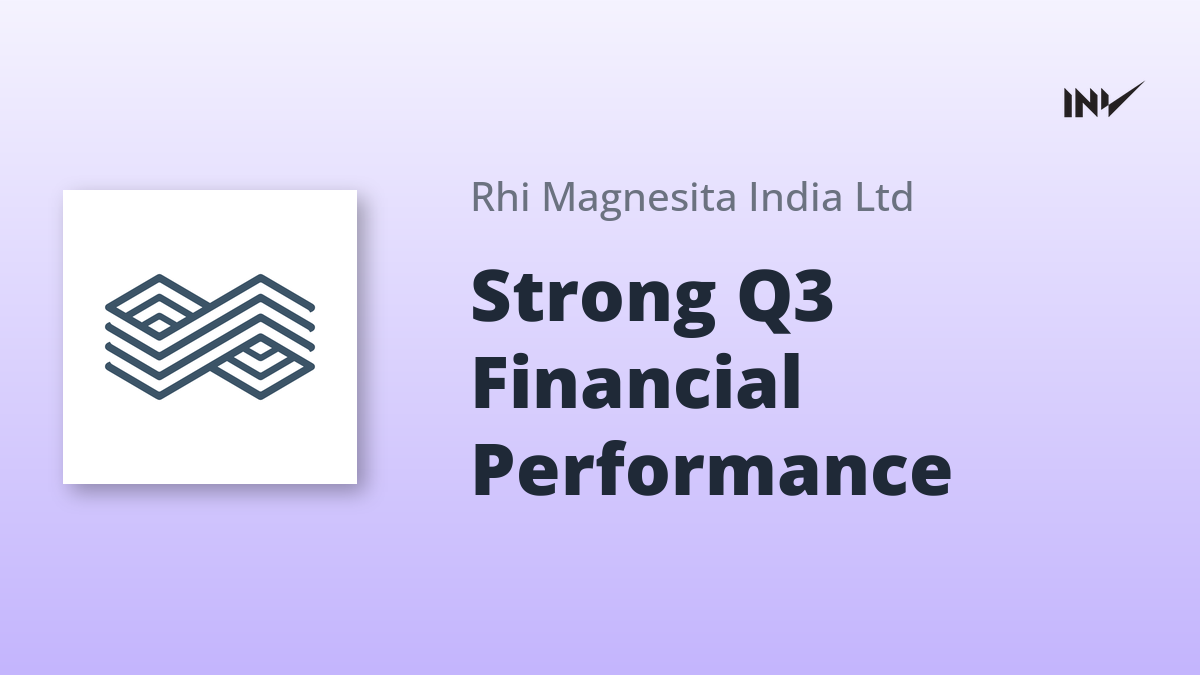 INV

Rhi Magnesita India Ltd

Strong Q3 Financial Performance